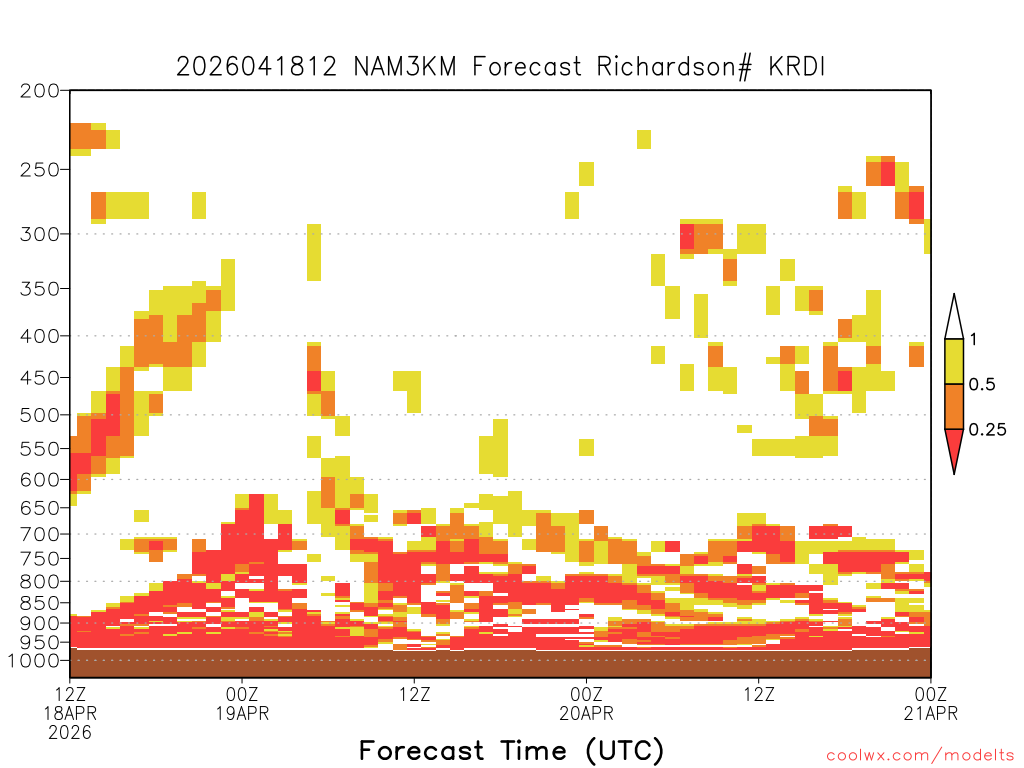 2026041812 NAM3KM Forecast Richardson# KRDI

200
250
300
350
400
450
500
550
600
650
700
750
800
850
900
950
1000

1
0.5
0.25

12Z 18APR 2026
00Z 19APR
12Z
00Z 20APR
12Z
00Z 21APR

Forecast Time (UTC)

coolwx.com/modelts